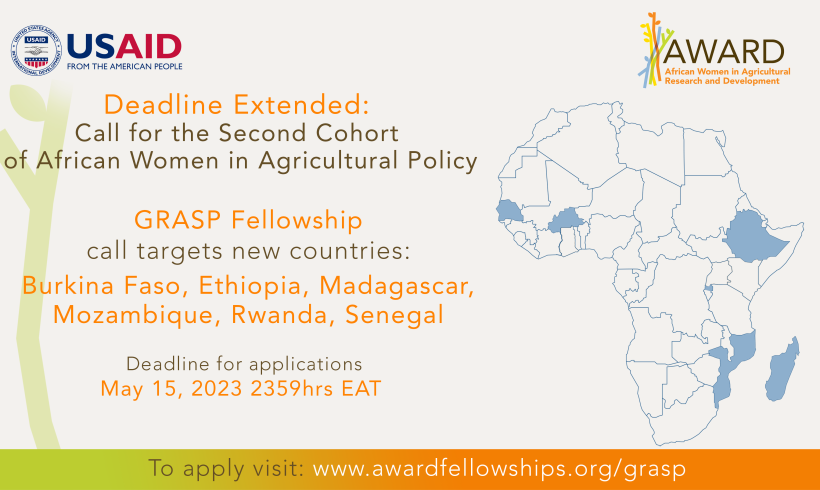 UNITED STATES AGENCY INTERNATIONAL DEVELOPMENT
USAID
FROM THE AMERICAN PEOPLE

AWARD
African Women in Agricultural Research and Development

Deadline Extended:
Call for the Second Cohort of African Women in Agricultural Policy

GRASP Fellowship
call targets new countries:
Burkina Faso, Ethiopia, Madagascar, Mozambique, Rwanda, Senegal

Deadline for applications
May 15, 2023 2359hrs EAT

To apply visit: www.awardfellowships.org/grasp